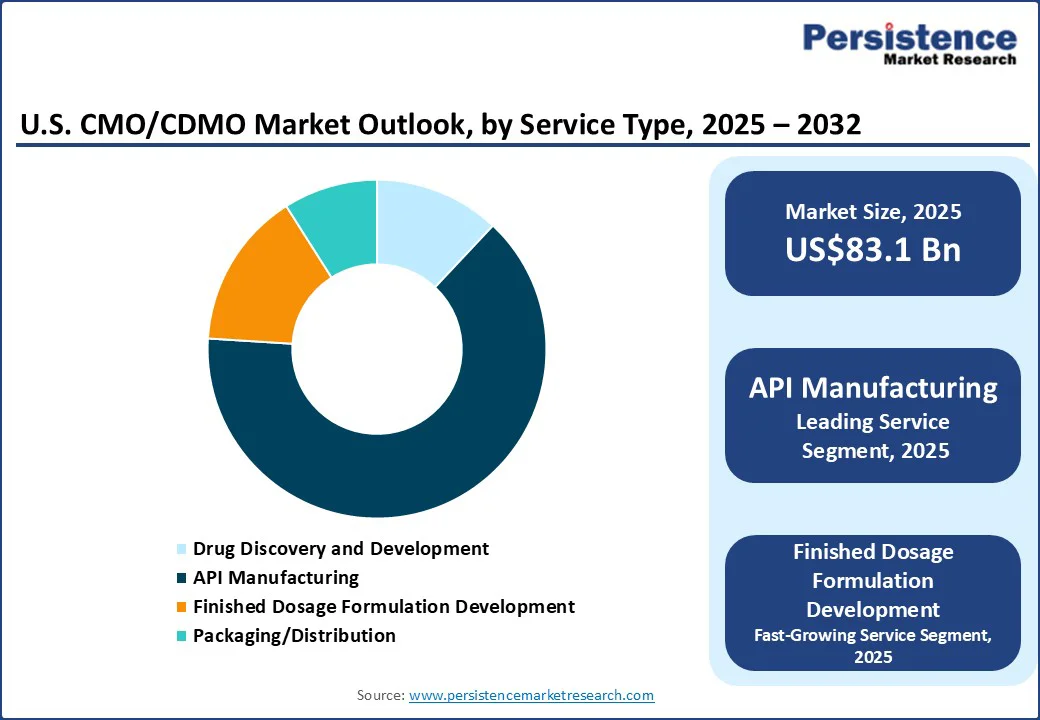 Persistence
Market Research

U.S. CMO/CDMO Market Outlook, by Service Type, 2025 – 2032

Drug Discovery and Development
API Manufacturing
Finished Dosage Formulation Development
Packaging/Distribution

Market Size, 2025
US$83.1 Bn

API Manufacturing
Leading Service Segment, 2025

Finished Dosage Formulation Development
Fast-Growing Service Segment, 2025

Source: www.persistencemarketresearch.com